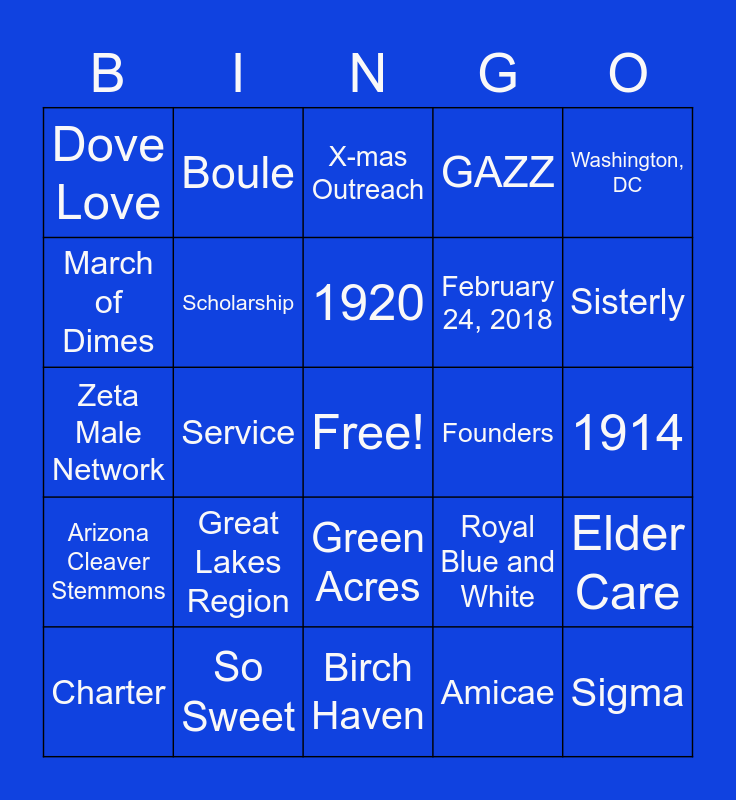 | B | I | N | G | O |
|---|---|---|---|---|
| Dove Love | Boule | X-mas Outreach | GAZZ | Washington, DC |
| March of Dimes | Scholarship | 1920 | February 24, 2018 | Sisterly |
| Zeta Male Network | Service | Free! | Founders | 1914 |
| Arizona Cleaver Stemmons | Great Lakes Region | Green Acres | Royal Blue and White | Elder Care |
| Charter | So Sweet | Birch Haven | Amicae | Sigma |